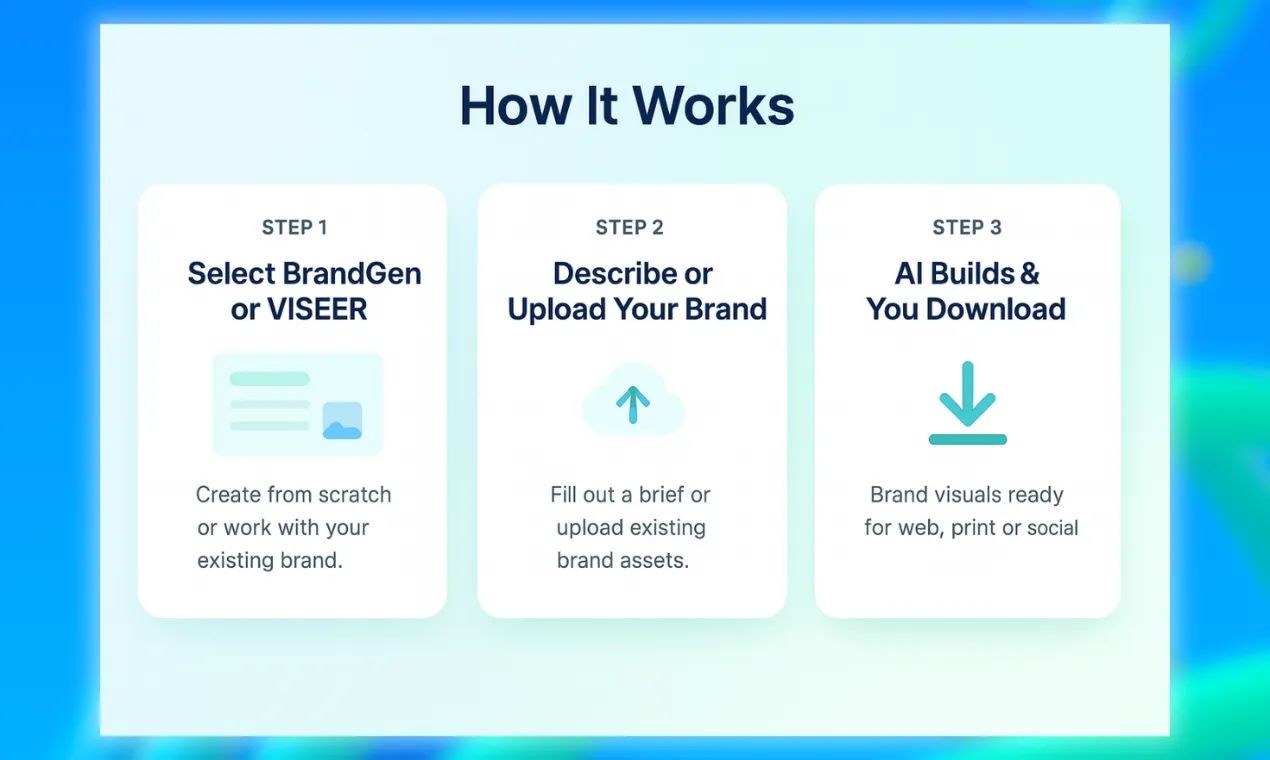 How It Works

STEP 1

Select BrandGen or VISEER

Create from scratch or work with your existing brand.

STEP 2

Describe or Upload Your Brand

Fill out a brief or upload existing brand assets.

STEP 3

AI Builds & You Download

Brand visuals ready for web, print or social